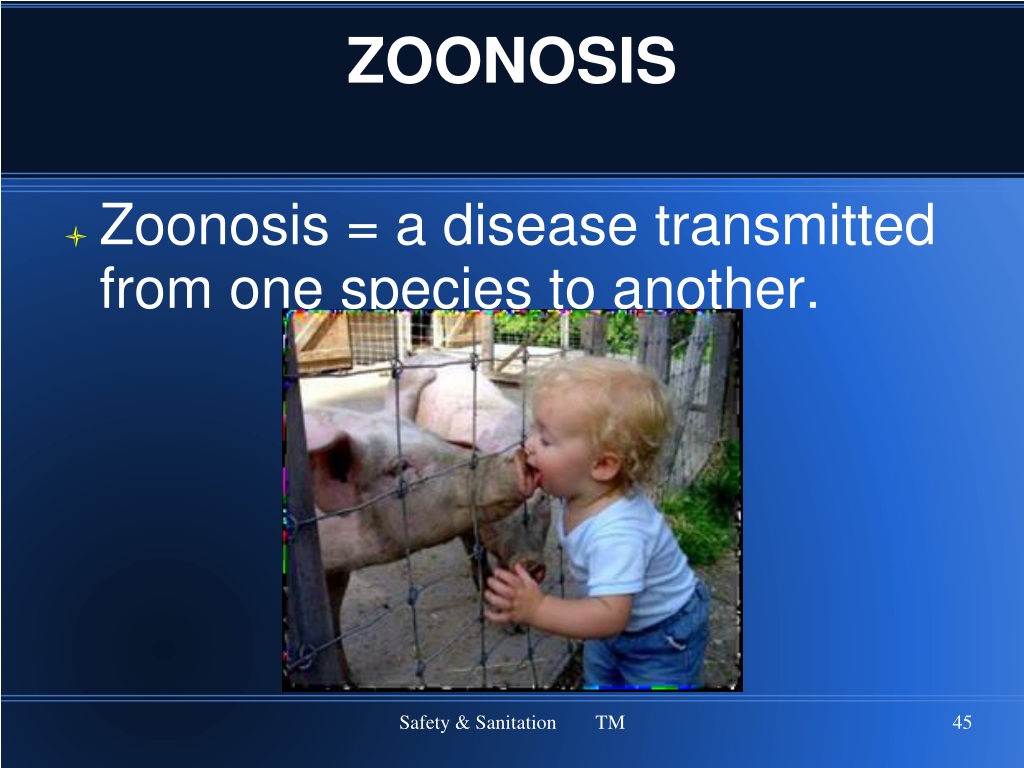 ZOONOSIS

Zoonosis = a disease transmitted from one species to another.

Safety & Sanitation TM

45